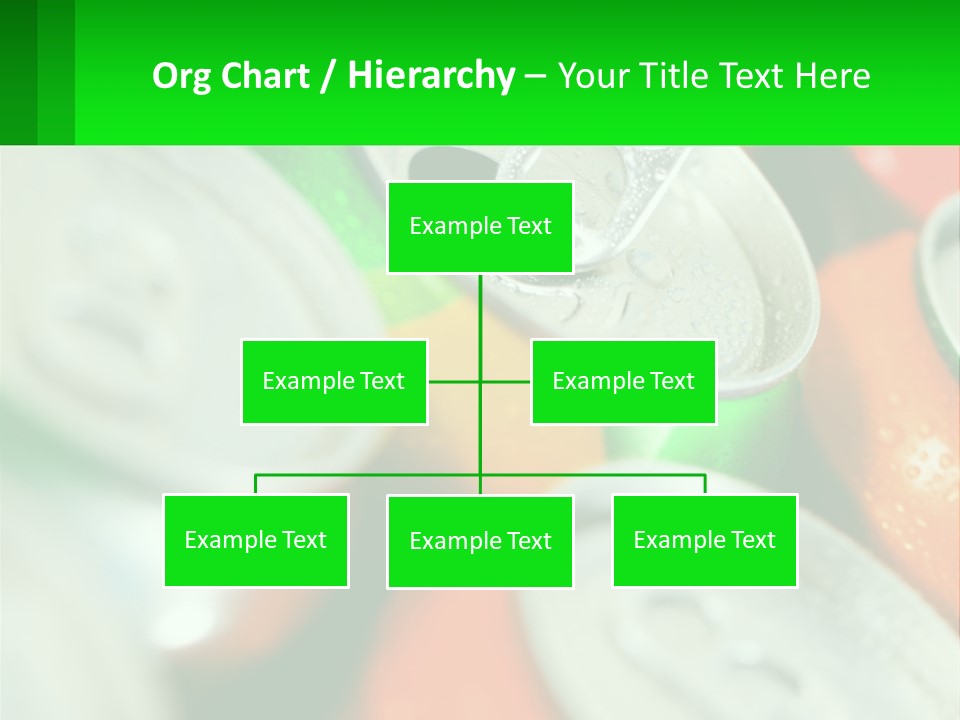 Org Chart / Hierarchy – Your Title Text Here

Example Text

Example Text

Example Text

Example Text

Example Text

Example Text